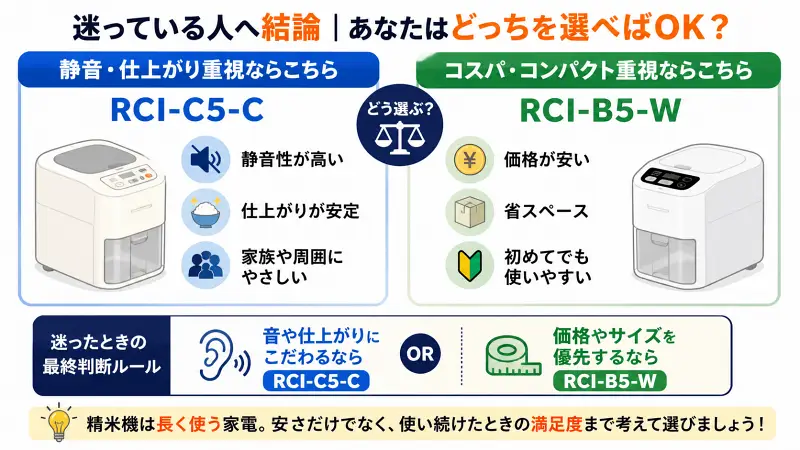 迷っている人へ結論 | あなたはどっちを選べばOK？

静音・仕上がり重視ならこちら

RCI-C5-C

静音性が高い

仕上がりが安定

家族や周囲にやさしい

どう選ぶ？

コスパ・コンパクト重視ならこちら

RCI-B5-W

¥

価格が安い

省スペース

初めてでも使いやすい

迷ったときの最終判断ルール

音や仕上がりにこだわるなら

RCI-C5-C

OR

価格やサイズを優先するなら

RCI-B5-W

精米機は長く使う家電。安さだけでなく、使い続けたときの満足度まで考えて選びましょう！